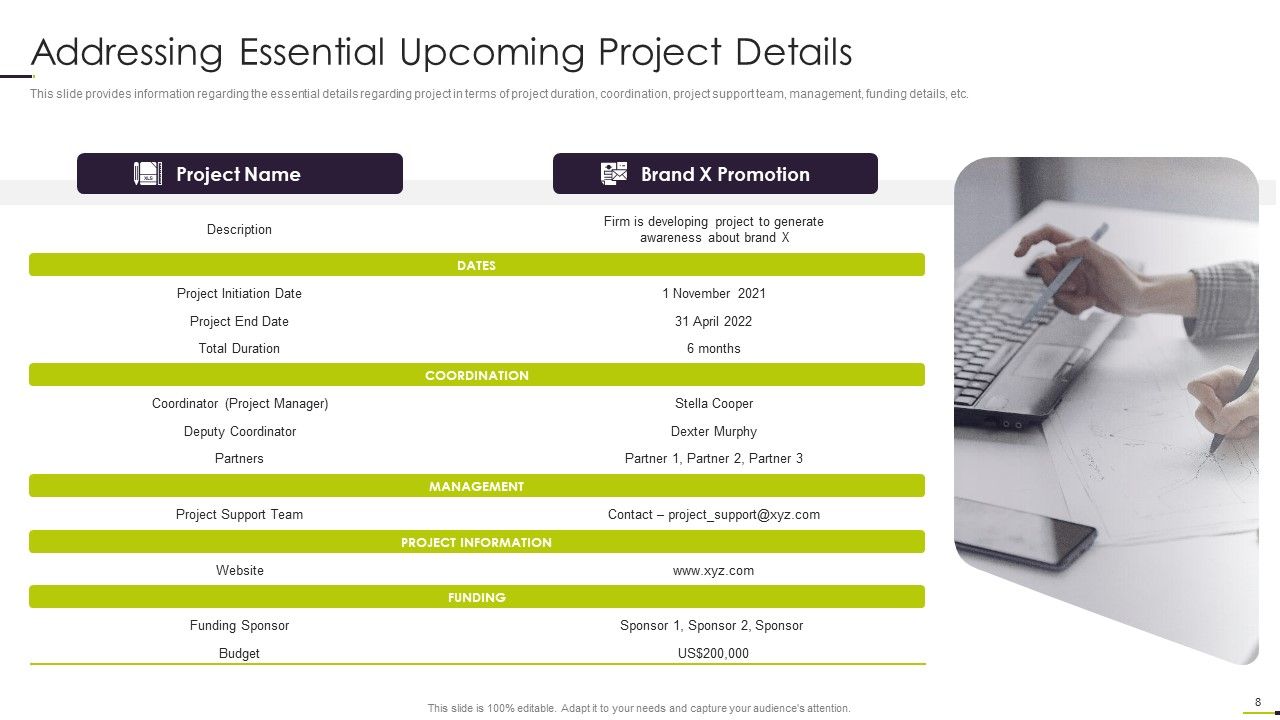 Addressing Essential Upcoming Project Details

This slide provides information regarding the essential details regarding project in terms of project duration, coordination, project support team, management, funding details, etc.

| Project Name | Brand X Promotion |
|---|---|
| Description | Firm is developing project to generate awareness about brand X |
| DATES | |
| Project Initiation Date | 1 November 2021 |
| Project End Date | 31 April 2022 |
| Total Duration | 6 months |
| COORDINATION | |
| Coordinator (Project Manager) | Stella Cooper |
| Deputy Coordinator | Dexter Murphy |
| Partners | Partner 1, Partner 2, Partner 3 |
| MANAGEMENT | |
| Project Support Team | Contact – project_support@xyz.com |
| PROJECT INFORMATION | |
| Website | www.xyz.com |
| FUNDING | |
| Funding Sponsor | Sponsor 1, Sponsor 2, Sponsor |
| Budget | US$200,000 |

This slide is 100% editable. Adapt it to your needs and capture your audience's attention.

8